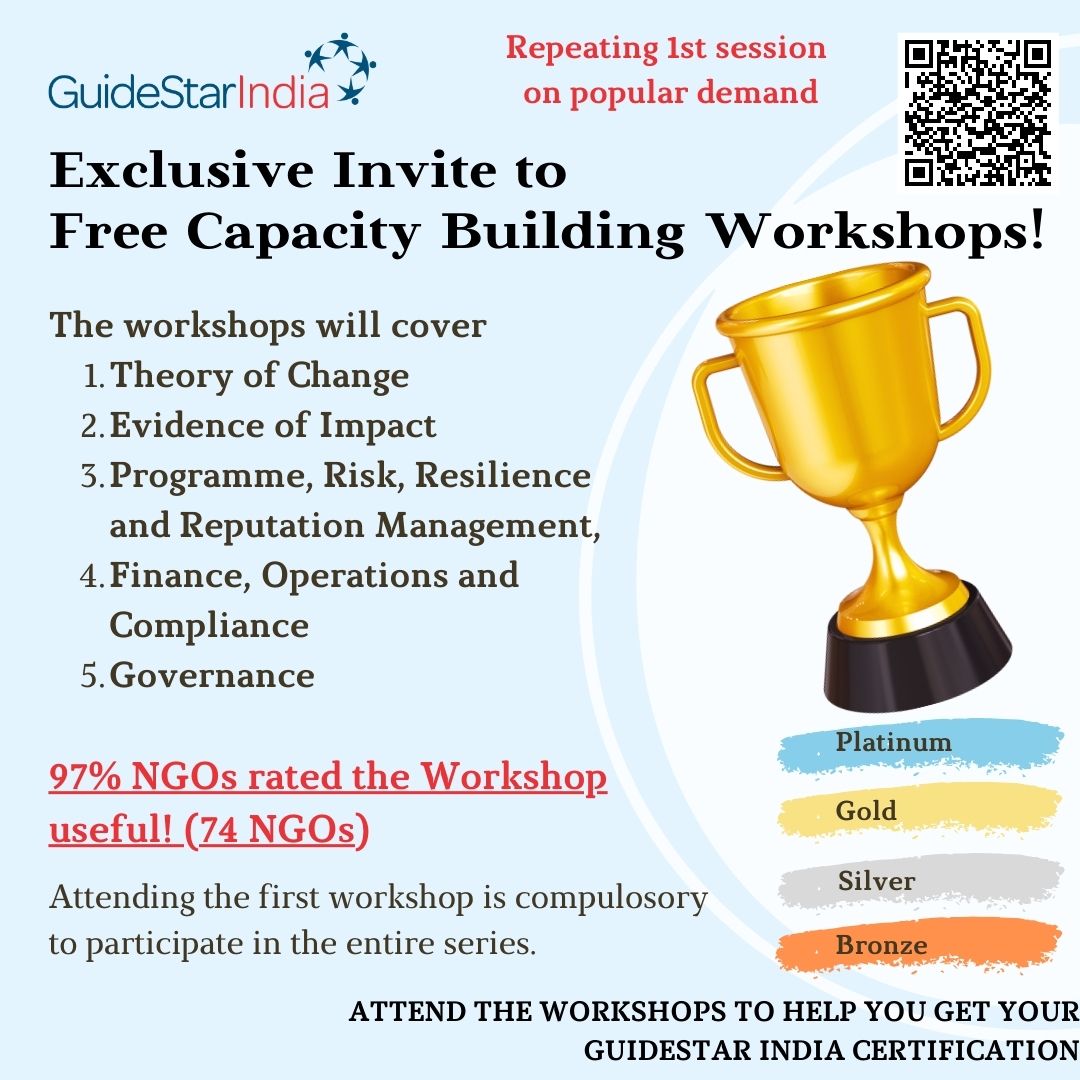 GuideStarIndia

Repeating 1st session on popular demand

Exclusive Invite to Free Capacity Building Workshops!

The workshops will cover
1. Theory of Change
2. Evidence of Impact
3. Programme, Risk, Resilience and Reputation Management,
4. Finance, Operations and Compliance
5. Governance

97% NGOs rated the Workshop useful! (74 NGOs)

Attending the first workshop is compulosory to participate in the entire series.

Platinum
Gold
Silver
Bronze

ATTEND THE WORKSHOPS TO HELP YOU GET YOUR GUIDESTAR INDIA CERTIFICATION